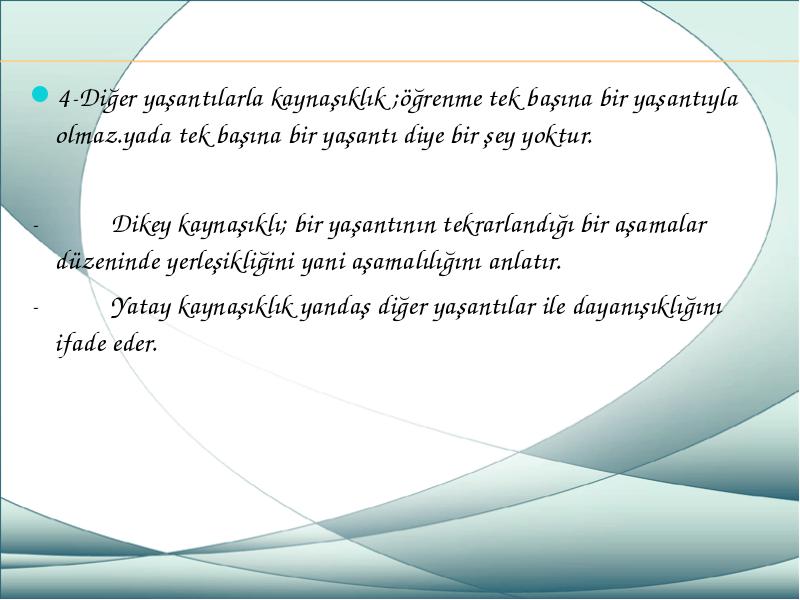 4-Diğer yaşantılarla kaynaşıklık ;öğrenme tek başına bir yaşantıyla olmaz.yada tek başına bir yaşantı diye bir şey yoktur.

- Dikey kaynaşıklı; bir yaşantının tekrarlandığı bir aşamalar düzeninde yerleşikliğini yani aşamalılığını anlatır.

- Yatay kaynaşıklık yandaş diğer yaşantılar ile dayanışıklığını ifade eder.